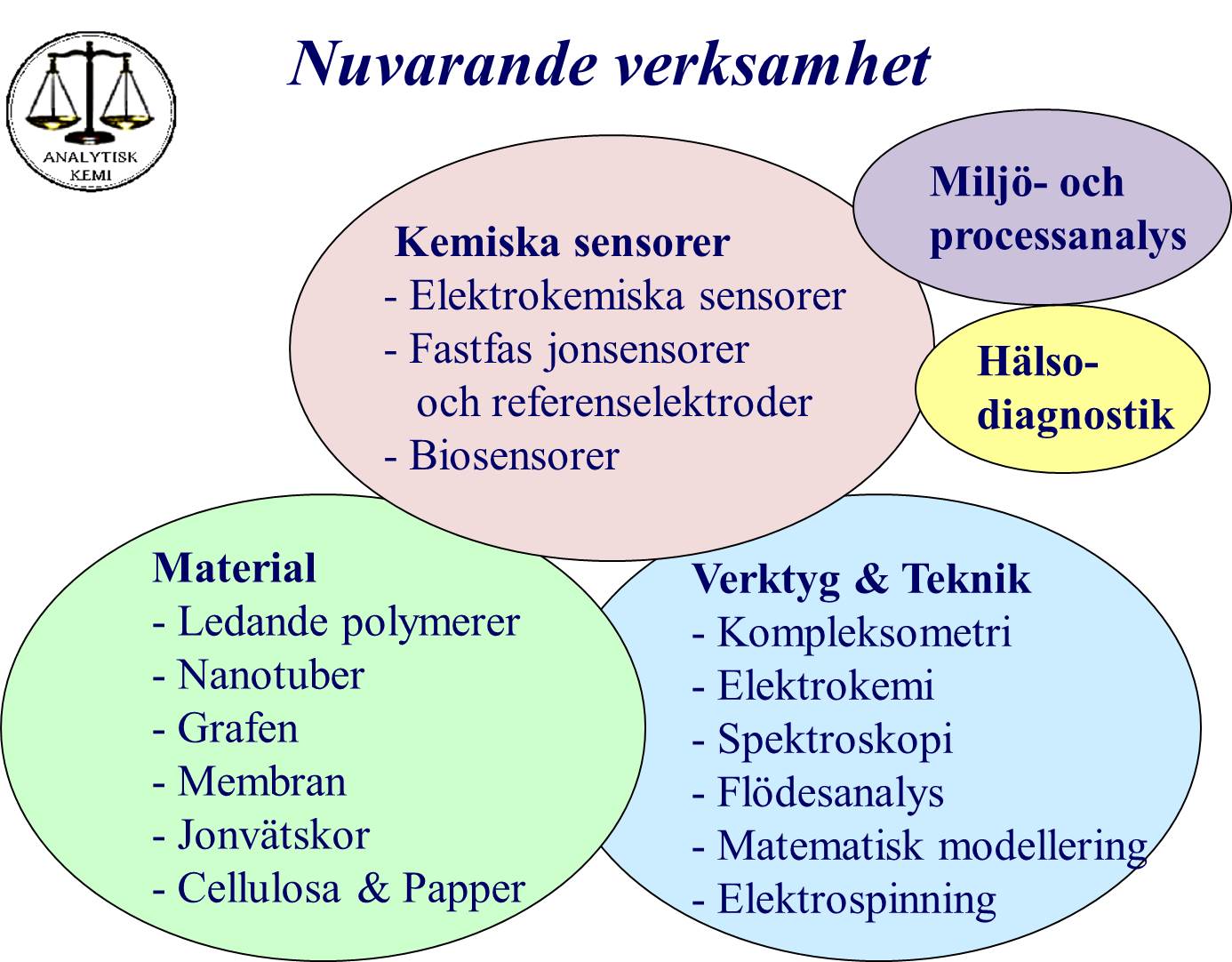 ANALYTISK KEMI

Nuvarande verksamhet

Kemiska sensorer
- Elektrokemiska sensorer
- Fastfas jonsensorer och referenselektroder
- Biosensorer

Miljö- och processanalys

Hälso-diagnostik

Material
- Ledande polymerer
- Nanotuber
- Grafen
- Membran
- Jonvätskor
- Cellulosa & Papper

Verktyg & Teknik
- Kompleksometri
- Elektrokemi
- Spektroskopi
- Flödesanalys
- Matematisk modellering
- Elektrospinning